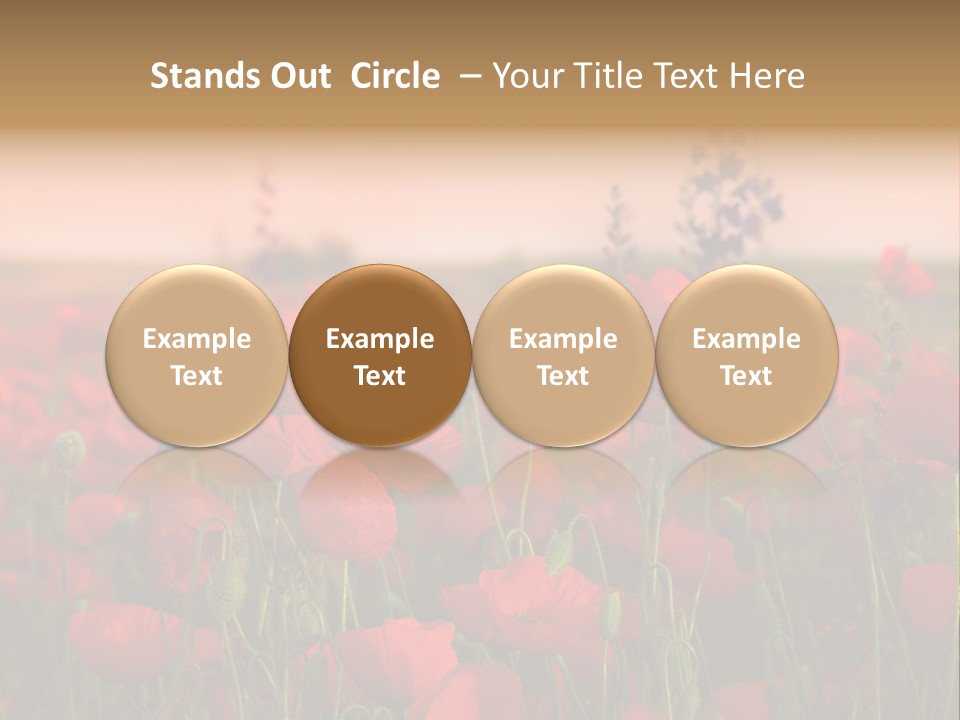 Stands Out Circle – Your Title Text Here

Example Text

Example Text

Example Text

Example Text